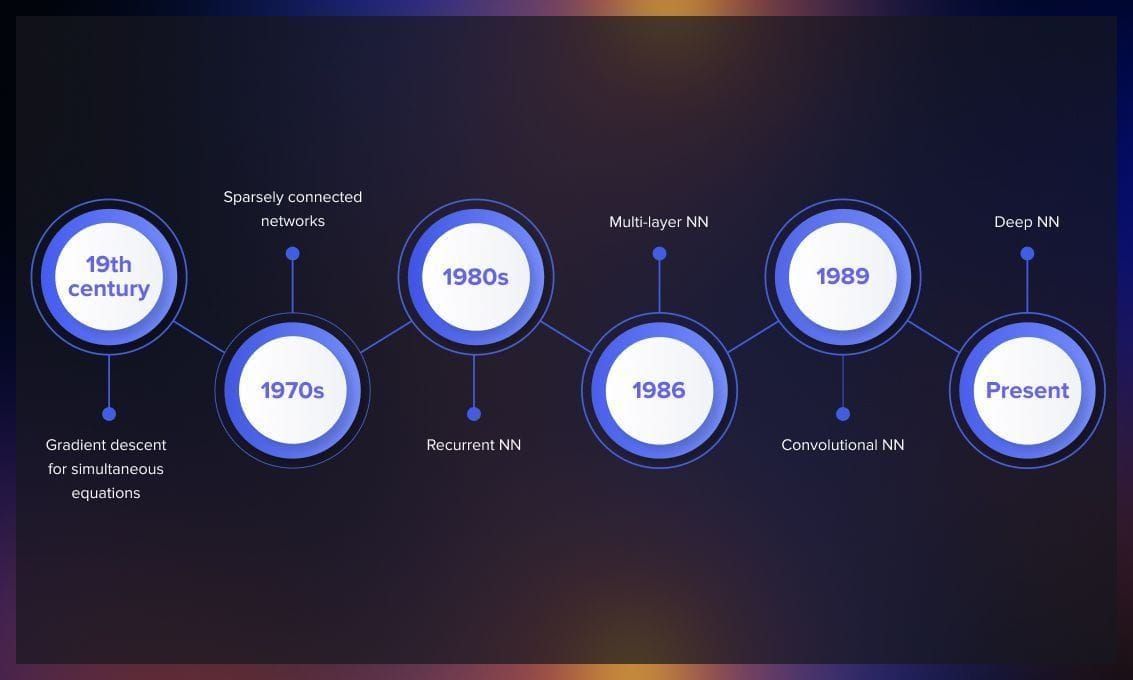 19th century

Gradient descent for simultaneous equations

Sparsely connected networks

1970s

1980s

Recurrent NN

Multi-layer NN

1986

1989

Convolutional NN

Deep NN

Present